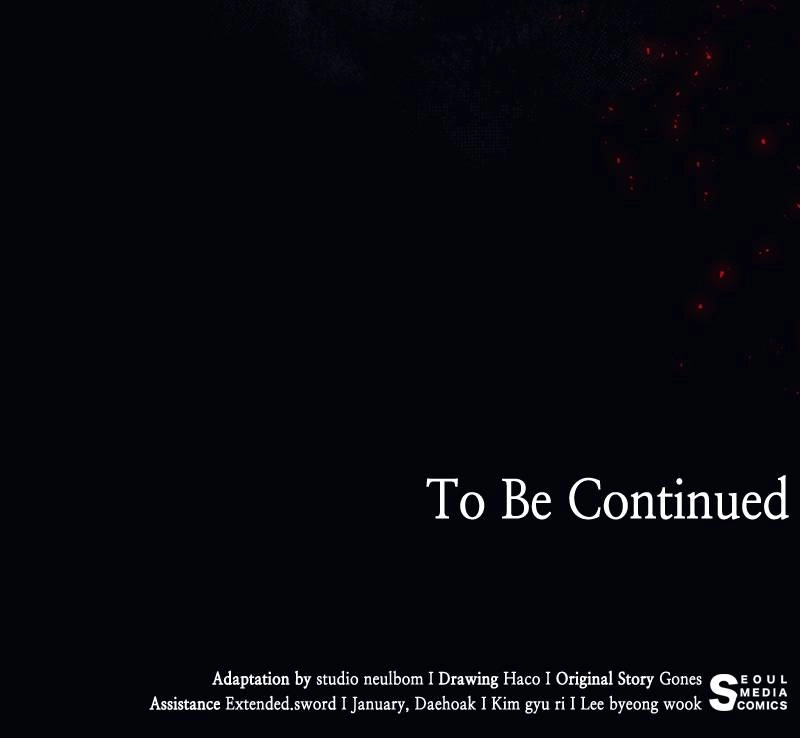 To Be Continued

Adaptation by studio neulbom I Drawing Haco I Original Story Gones
Assistance Extended.sword I January, Daehoak I Kim gyu ri I Lee byeong wook

SEOUL MEDIA COMICS